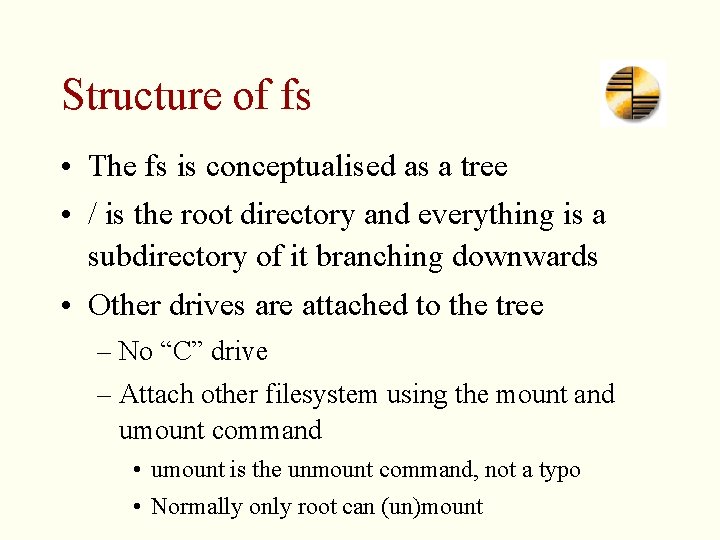 Structure of fs

• The fs is conceptualised as a tree

• / is the root directory and everything is a subdirectory of it branching downwards

• Other drives are attached to the tree

– No “C” drive

– Attach other filesystem using the mount and umount command

• umount is the unmount command, not a typo

• Normally only root can (un)mount